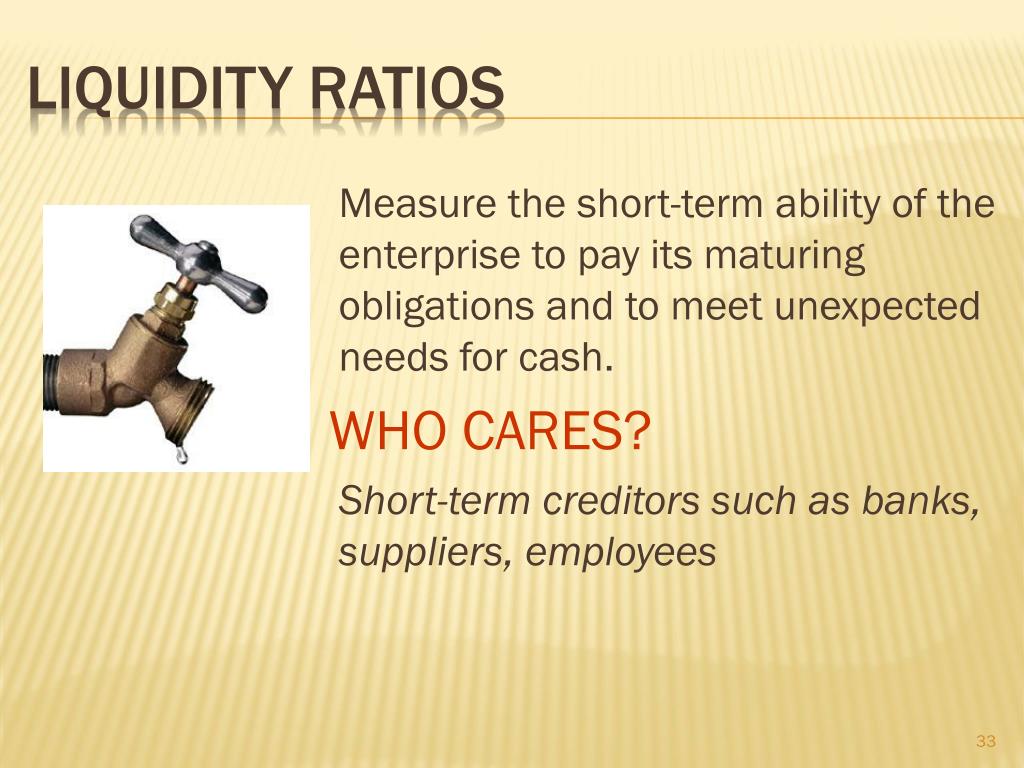 LIQUIDITY RATIOS

Measure the short-term ability of the enterprise to pay its maturing obligations and to meet unexpected needs for cash.

WHO CARES?

Short-term creditors such as banks, suppliers, employees

33